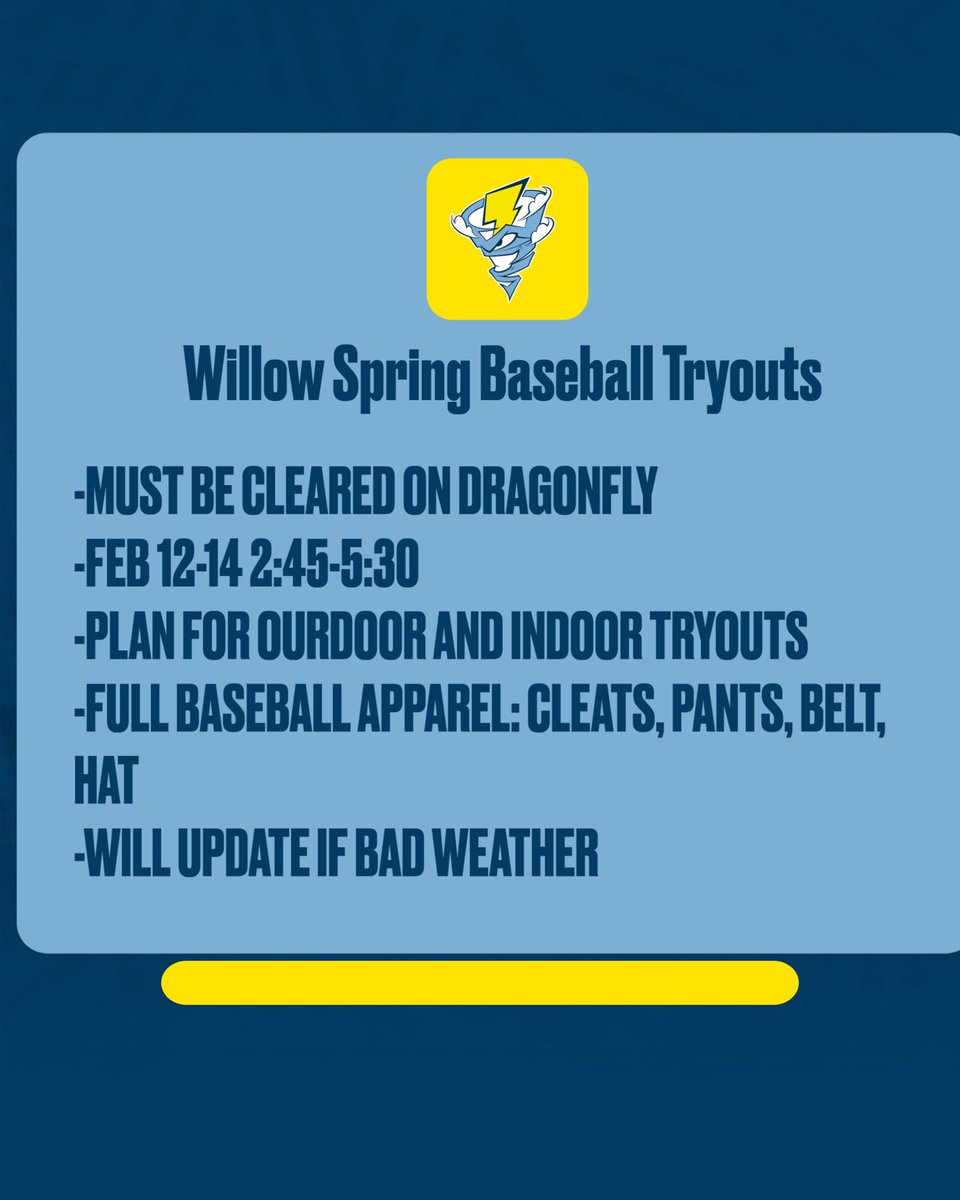 Willow Spring Baseball Tryouts

-MUST BE CLEARED ON DRAGONFLY
-FEB 12-14 2:45-5:30
-PLAN FOR OURDOOR AND INDOOR TRYOUTS
-FULL BASEBALL APPAREL: CLEATS, PANTS, BELT, HAT
-WILL UPDATE IF BAD WEATHER